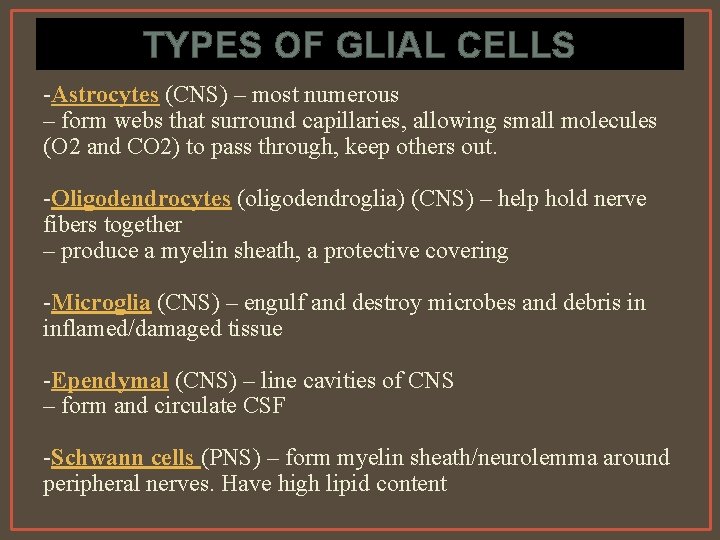 TYPES OF GLIAL CELLS

-Astrocytes (CNS) – most numerous
– form webs that surround capillaries, allowing small molecules (O2 and CO2) to pass through, keep others out.

-Oligodendrocytes (oligodendroglia) (CNS) – help hold nerve fibers together
– produce a myelin sheath, a protective covering

-Microglia (CNS) – engulf and destroy microbes and debris in inflamed/damaged tissue

-Ependymal (CNS) – line cavities of CNS
– form and circulate CSF

-Schwann cells (PNS) – form myelin sheath/neurolemma around peripheral nerves. Have high lipid content